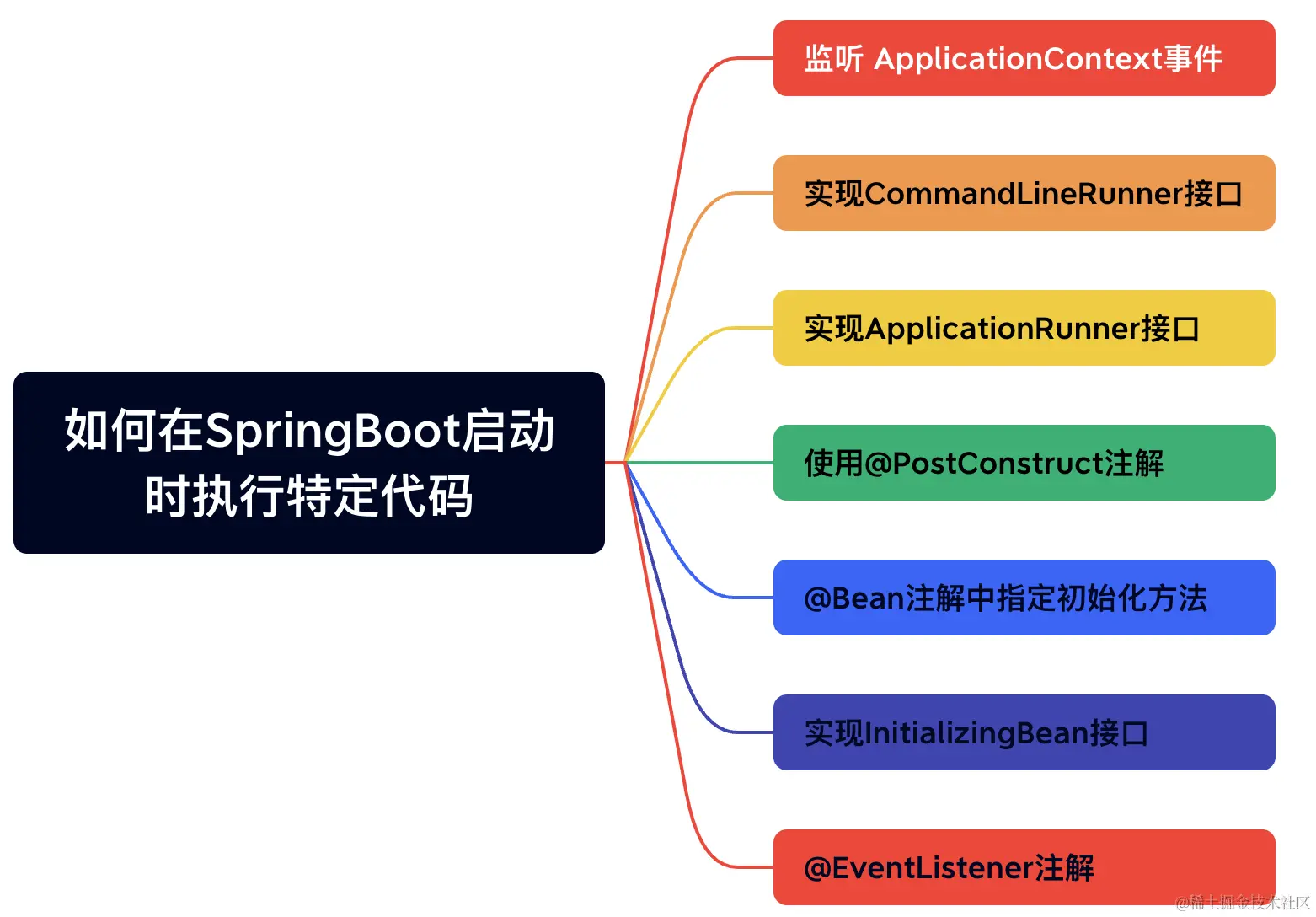 如何在SpringBoot启动时执行特定代码

监听 ApplicationContext事件

实现CommandLineRunner接口

实现ApplicationRunner接口

使用@PostConstruct注解

@Bean注解中指定初始化方法

实现InitializingBean接口

@EventListener注解

@稀土掘金技术社区